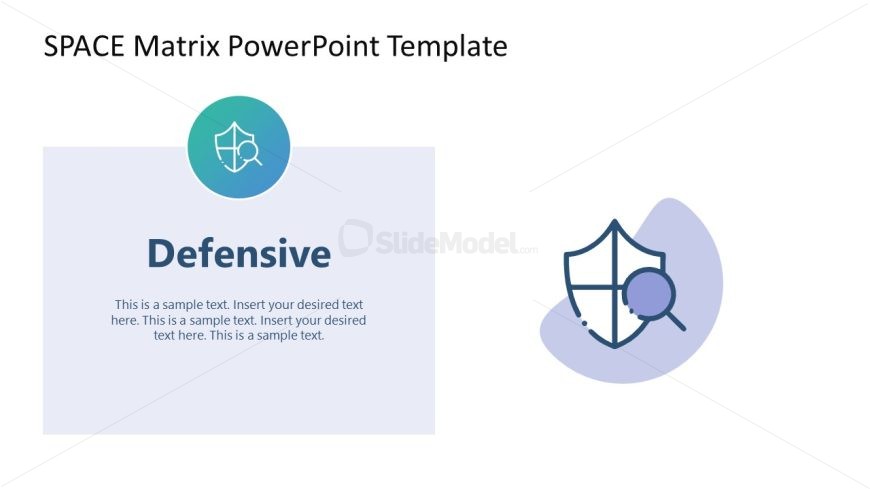 SPACE Matrix PowerPoint Template

Defensive

This is a sample text. Insert your desired text here. This is a sample text. Insert your desired text here. This is a sample text.

SlideModel.com